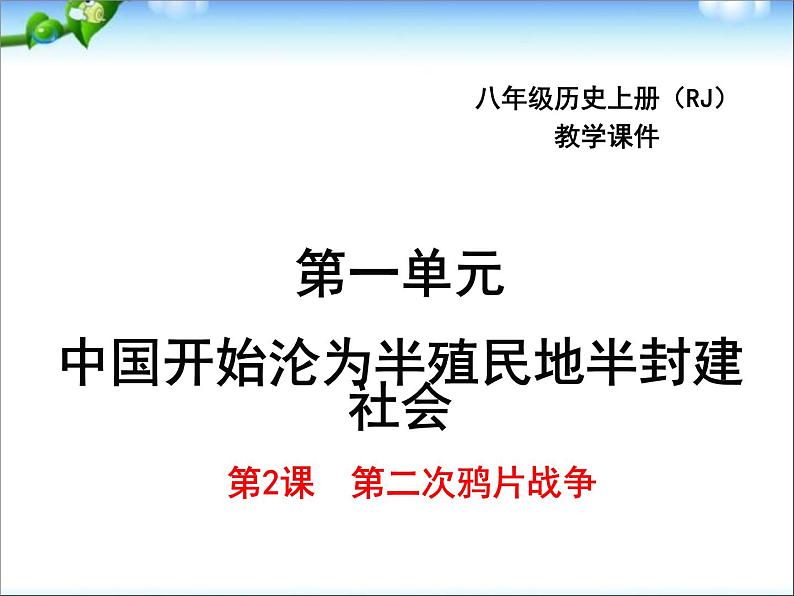 八年级历史上册（RJ）
教学课件

第一单元

中国开始沦为半殖民地半封建社会

第2课　第二次鸦片战争